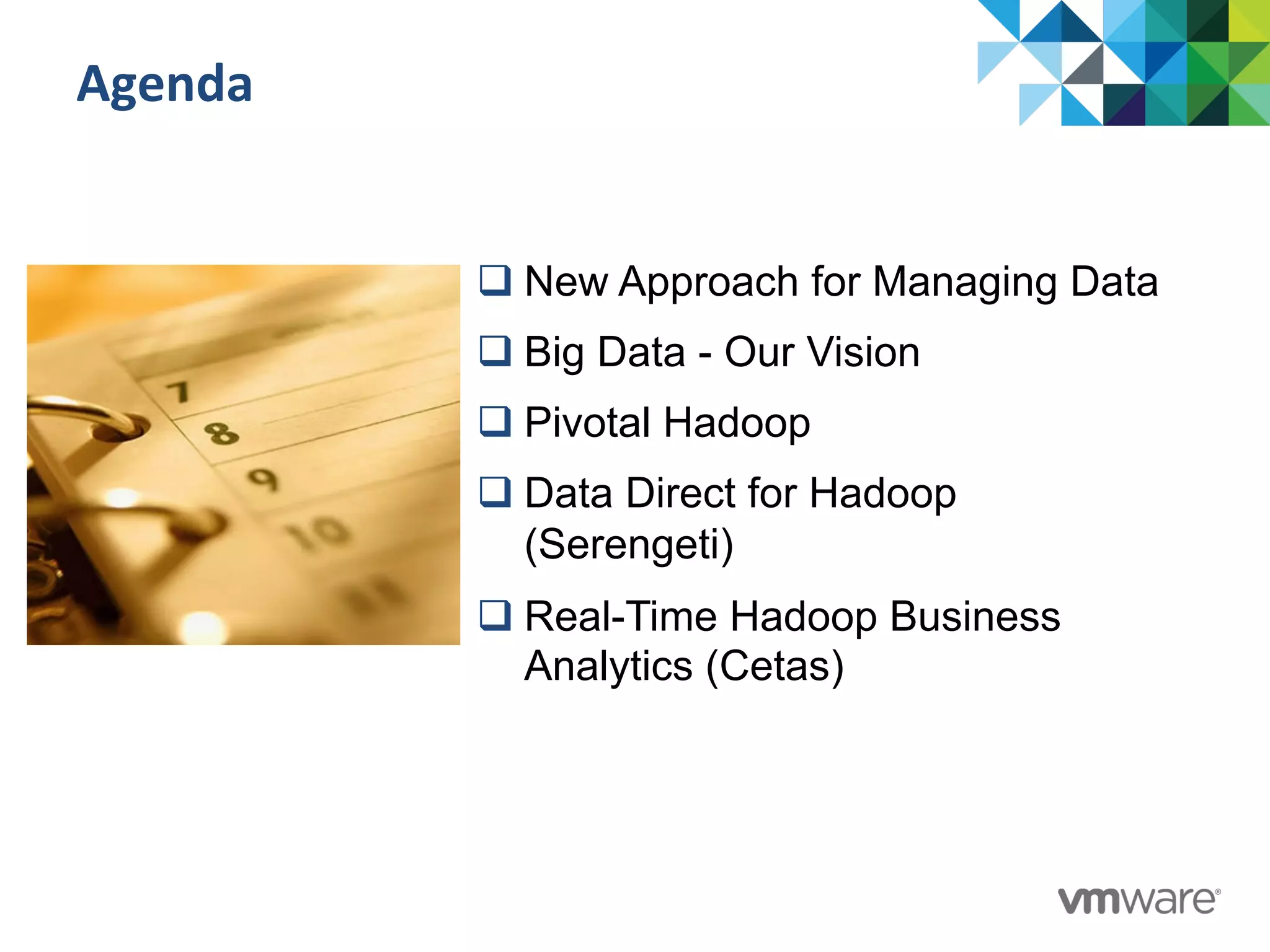 Agenda

7
8
9
10
11

❑ New Approach for Managing Data

❑ Big Data - Our Vision

❑ Pivotal Hadoop

❑ Data Direct for Hadoop (Serengeti)

❑ Real-Time Hadoop Business Analytics (Cetas)

vmware®